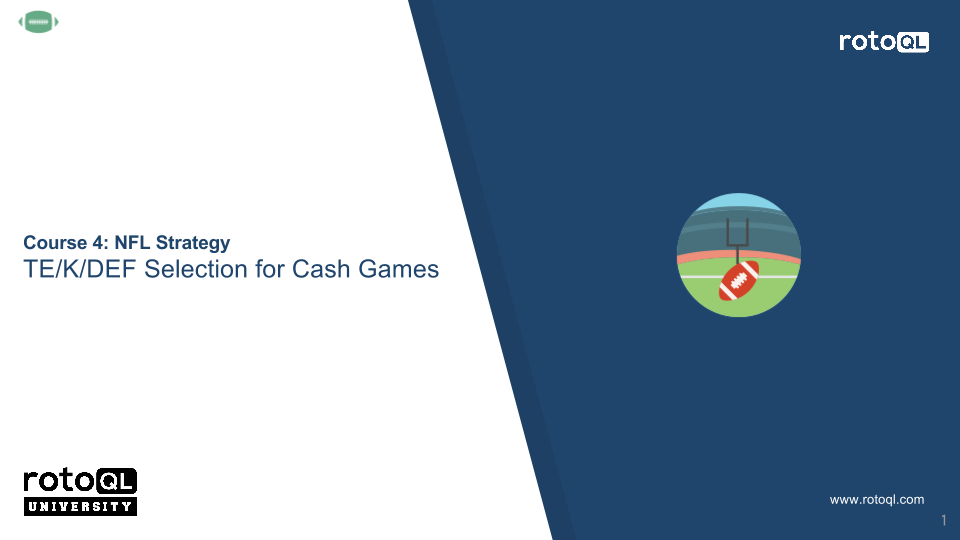 rotoQL

Course 4: NFL Strategy
TE/K/DEF Selection for Cash Games

rotoQL
UNIVERSITY

www.rotoql.com

1